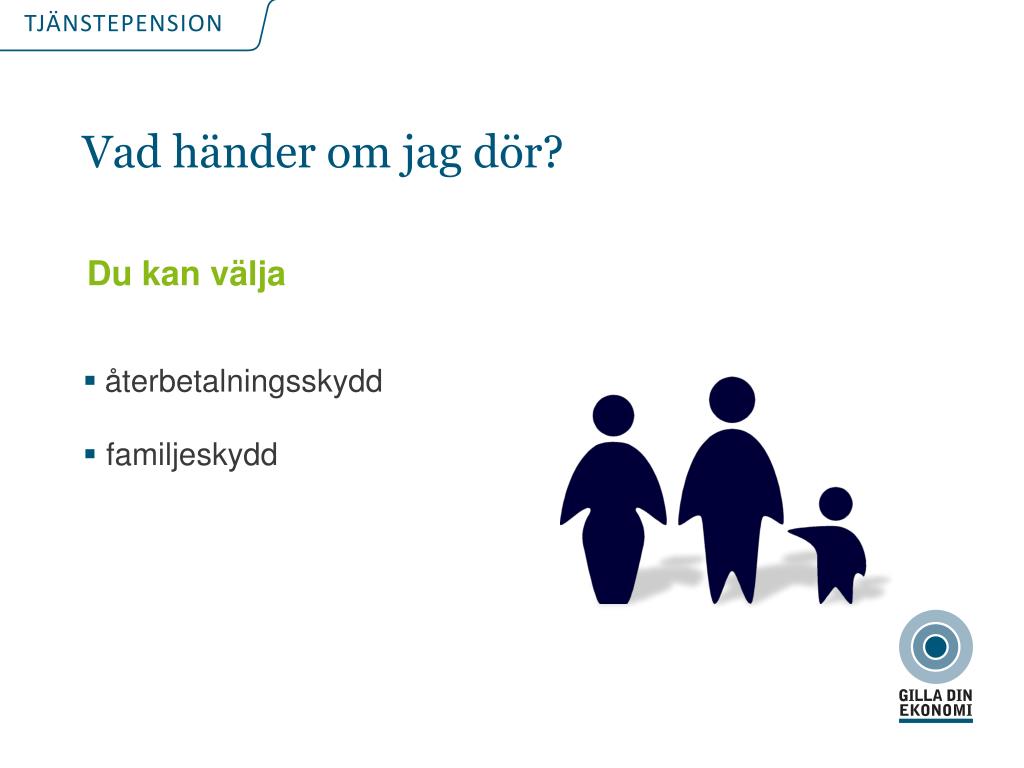 TJÄNSTEPENSION

Vad händer om jag dör?

Du kan välja

▪ återbetalningsskydd

▪ familjeskydd

GILLA DIN EKONOMI